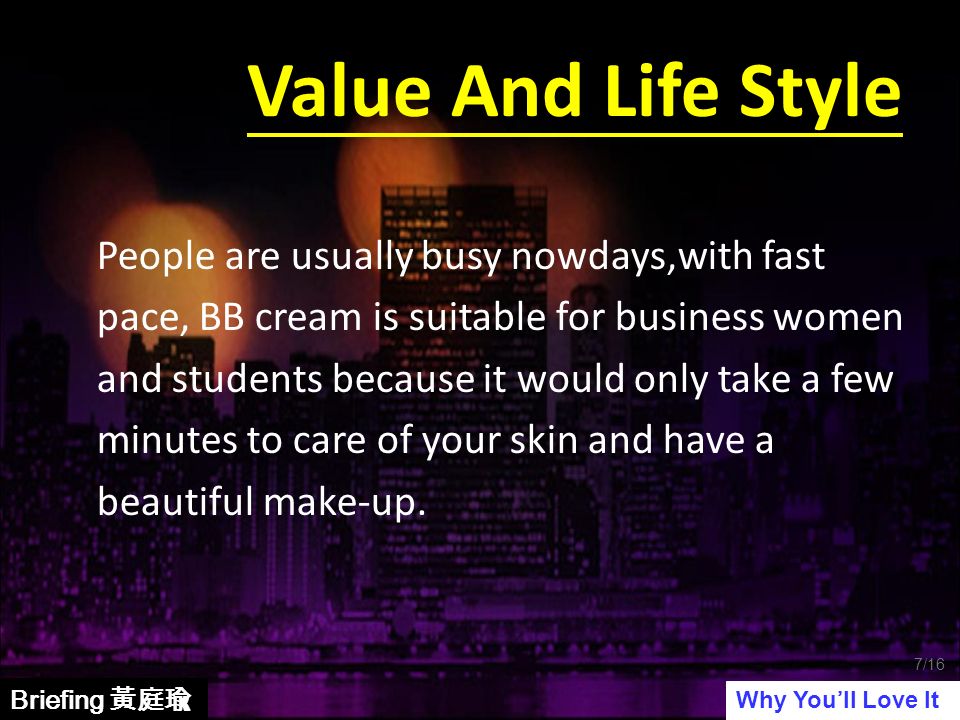 Value And Life Style

People are usually busy nowdays,with fast pace, BB cream is suitable for business women and students because it would only take a few minutes to care of your skin and have a beautiful make-up.

7/16

Briefing 黃庭瑜

Why You'll Love It